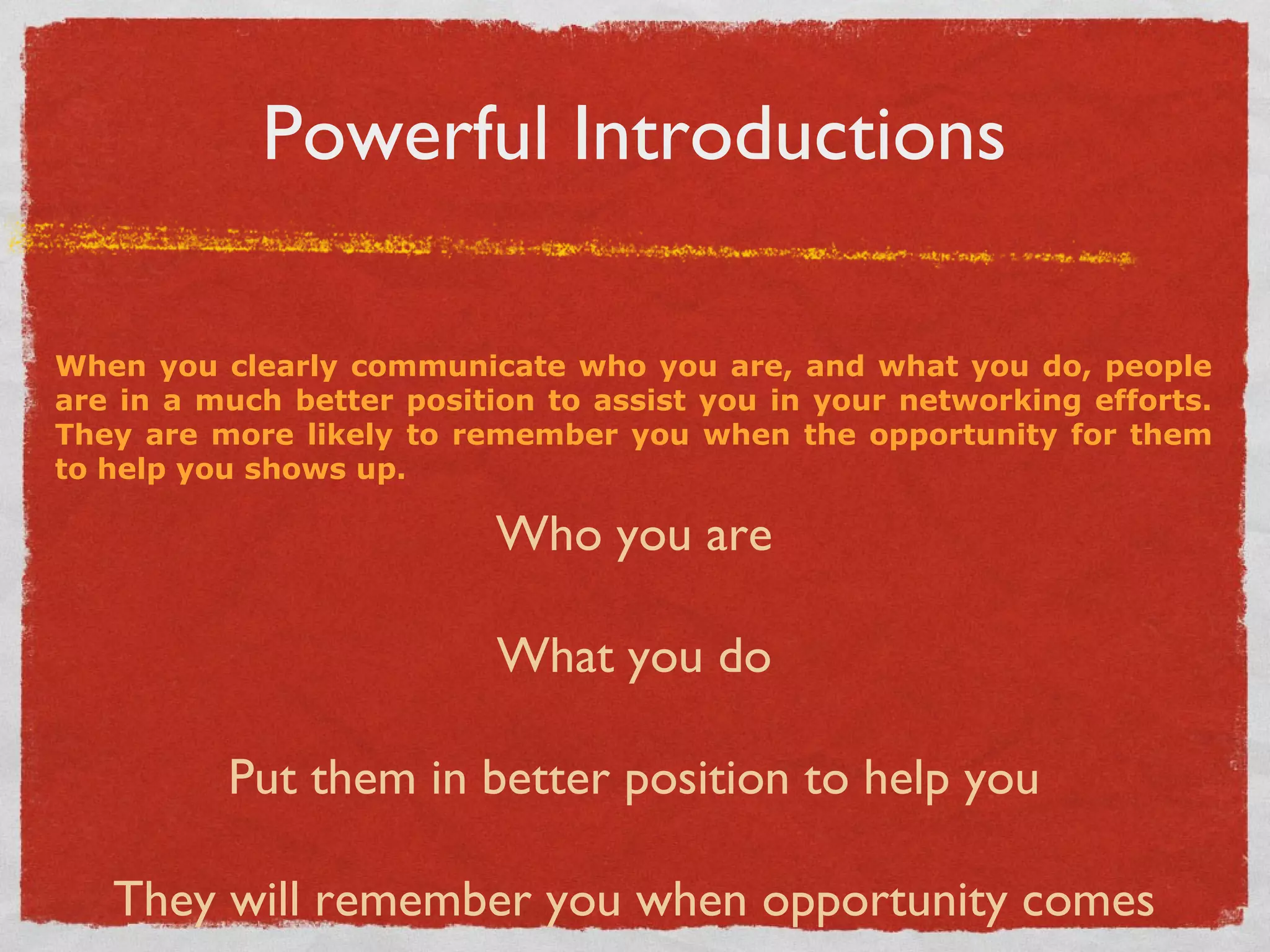 Powerful Introductions

When you clearly communicate who you are, and what you do, people are in a much better position to assist you in your networking efforts. They are more likely to remember you when the opportunity for them to help you shows up.

Who you are

What you do

Put them in better position to help you

They will remember you when opportunity comes